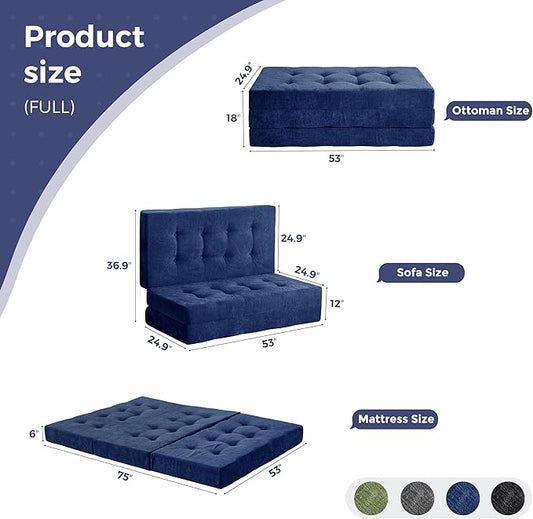 Product size
(FULL)

24.9"
18"
53"
Ottoman Size

36.9"
24.9"
24.9"
12"
24.9"
53"
Sofa Size

6"
75"
53"
Mattress Size